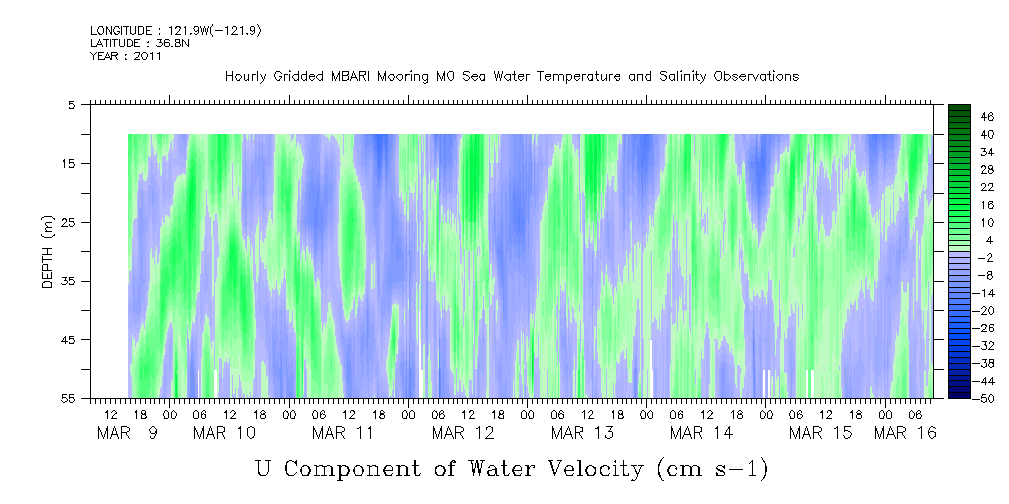 LONGITUDE : 121.9W(-121.9)
LATITUDE : 36.8N
YEAR : 2011

Hourly Gridded MBARI Mooring M0 Sea Water Temperature and Salinity Observations

DEPTH (m)

5
15
25
35
45
55

46
40
34
28
22
16
10
4
-2
-8
-14
-20
-26
-32
-38
-44
-50

12 18 00 06 12 18 00 06 12 18 00 06 12 18 00 06 12 18 00 06 12 18 00 06 12 18 00 06 12 18 00 06

MAR 9 MAR 10 MAR 11 MAR 12 MAR 13 MAR 14 MAR 15 MAR 16

U Component of Water Velocity (cm s-1)